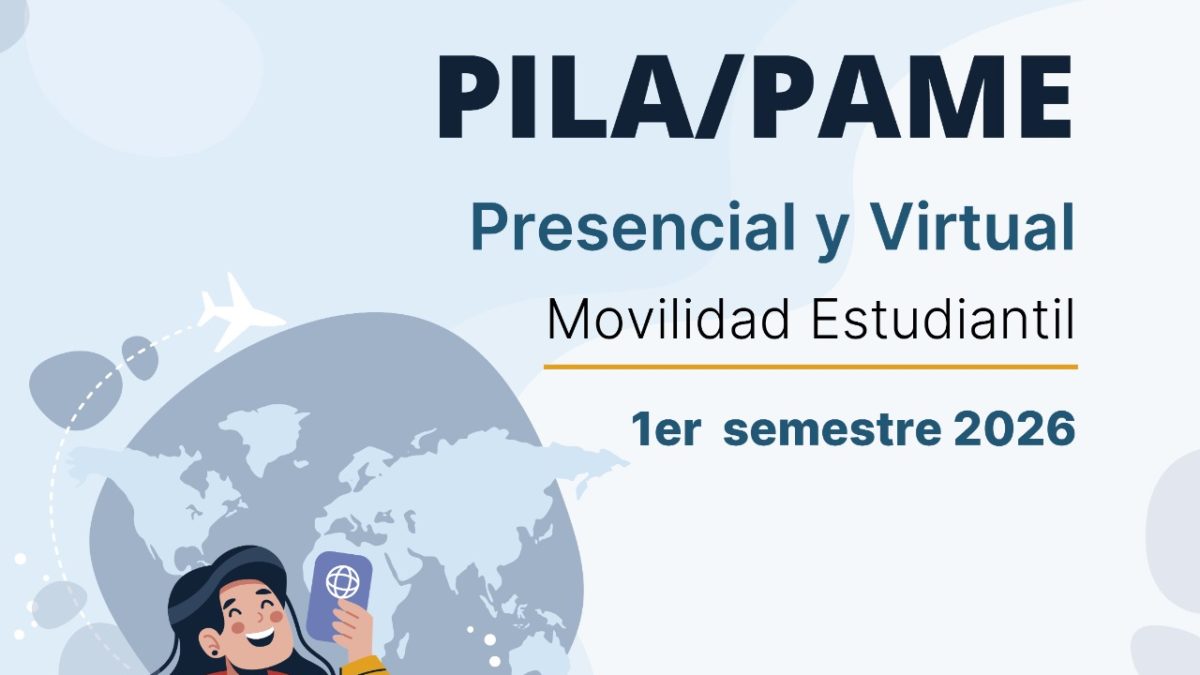 PILA/PAME

Presencial y Virtual

Movilidad Estudiantil

1er semestre 2026